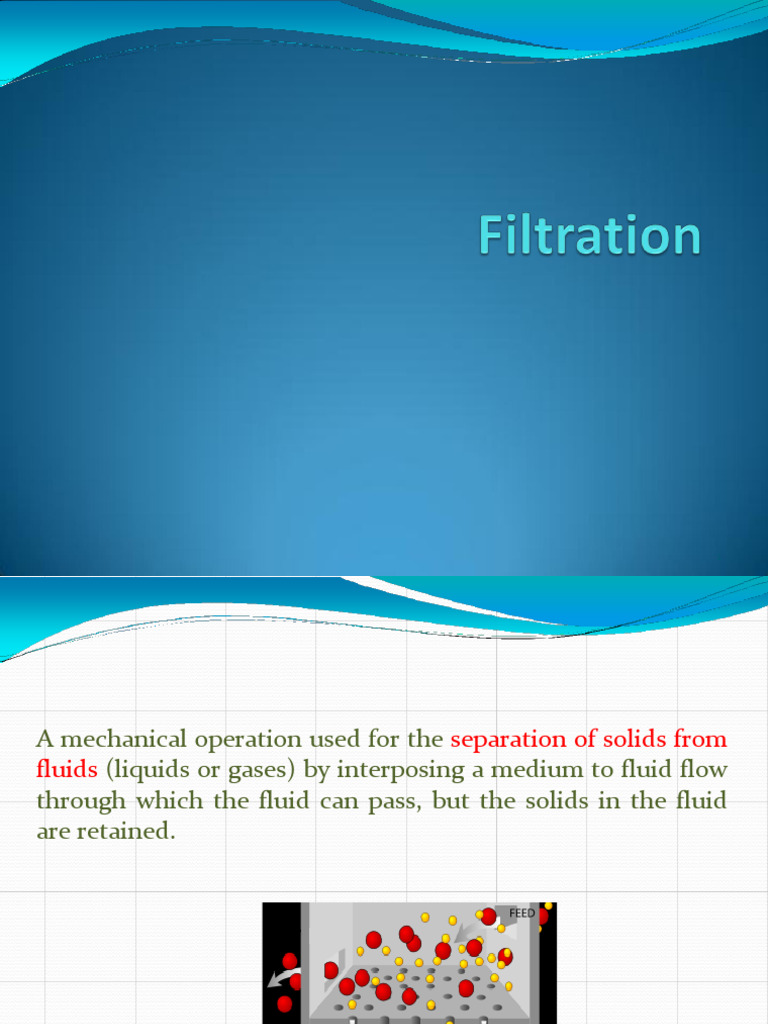 Filtration

A mechanical operation used for the separation of solids from fluids (liquids or gases) by interposing a medium to fluid flow through which the fluid can pass, but the solids in the fluid are retained.

FEED